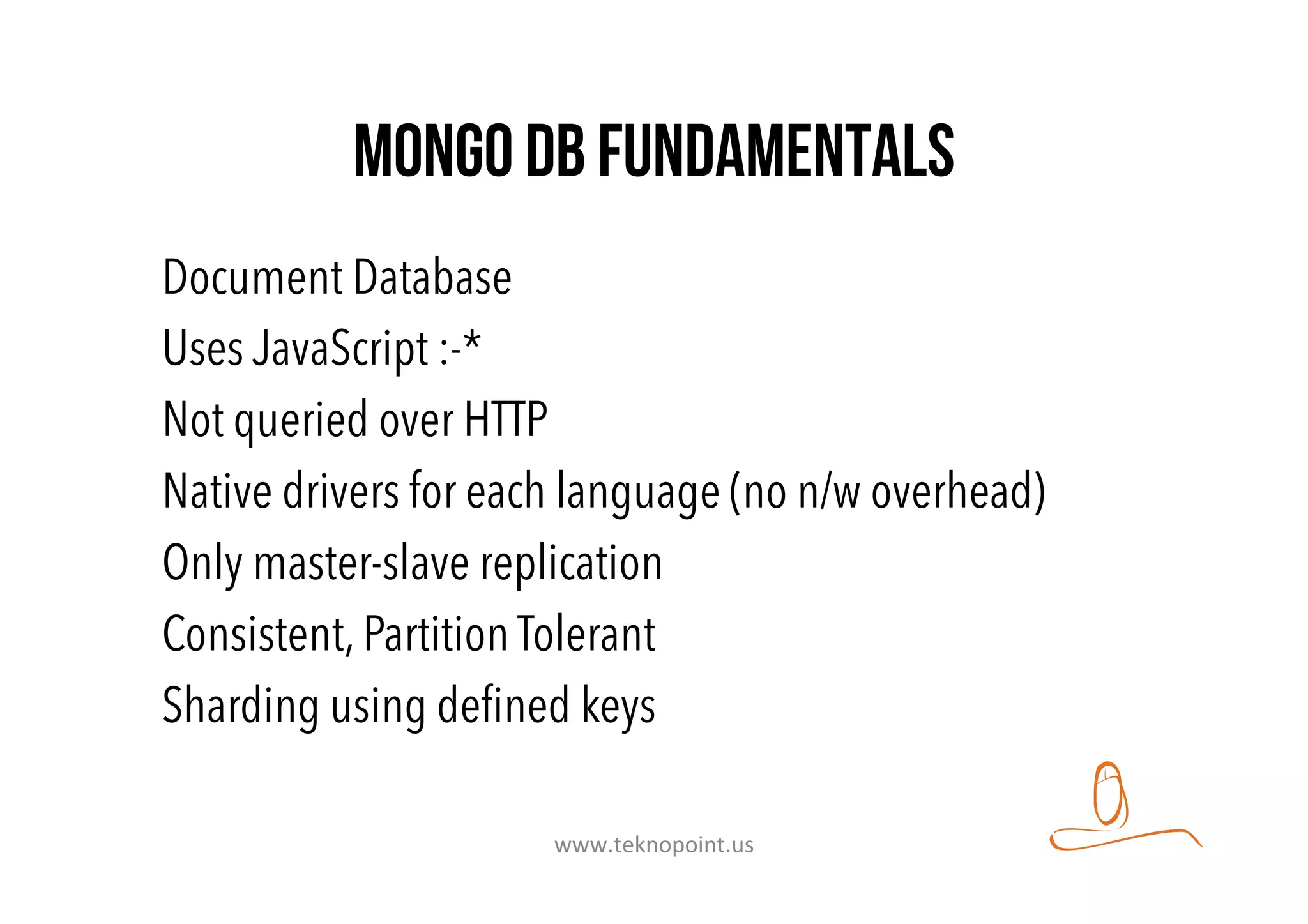 MONGO DB FUNDAMENTALS

Document Database

Uses JavaScript :-*

Not queried over HTTP

Native drivers for each language (no n/w overhead)

Only master-slave replication

Consistent, Partition Tolerant

Sharding using defined keys

www.teknopoint.us